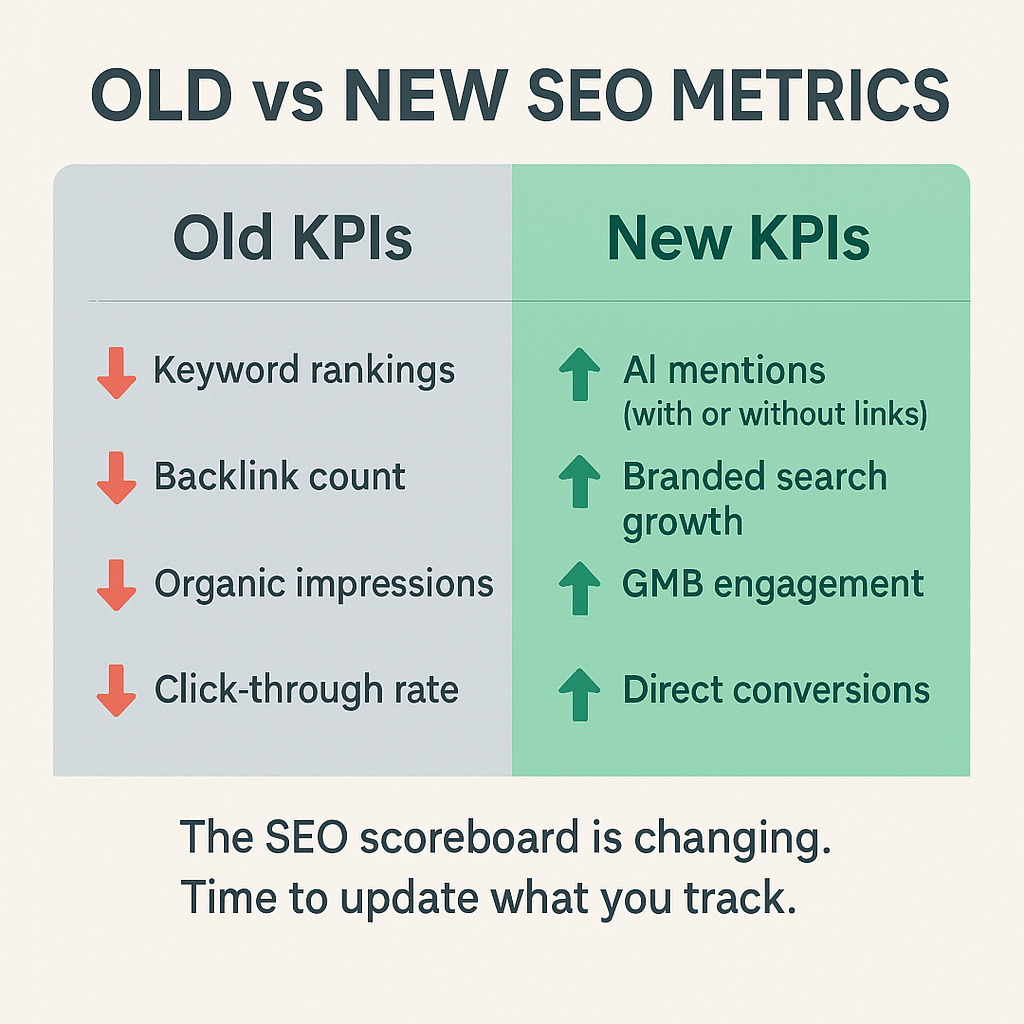 OLD vs NEW SEO METRICS

| Old KPIs | New KPIs |
|---|---|
| Keyword rankings | AI mentions (with or without links) |
| Backlink count | Branded search growth |
| Organic impressions | GMB engagement |
| Click-through rate | Direct conversions |

The SEO scoreboard is changing. Time to update what you track.